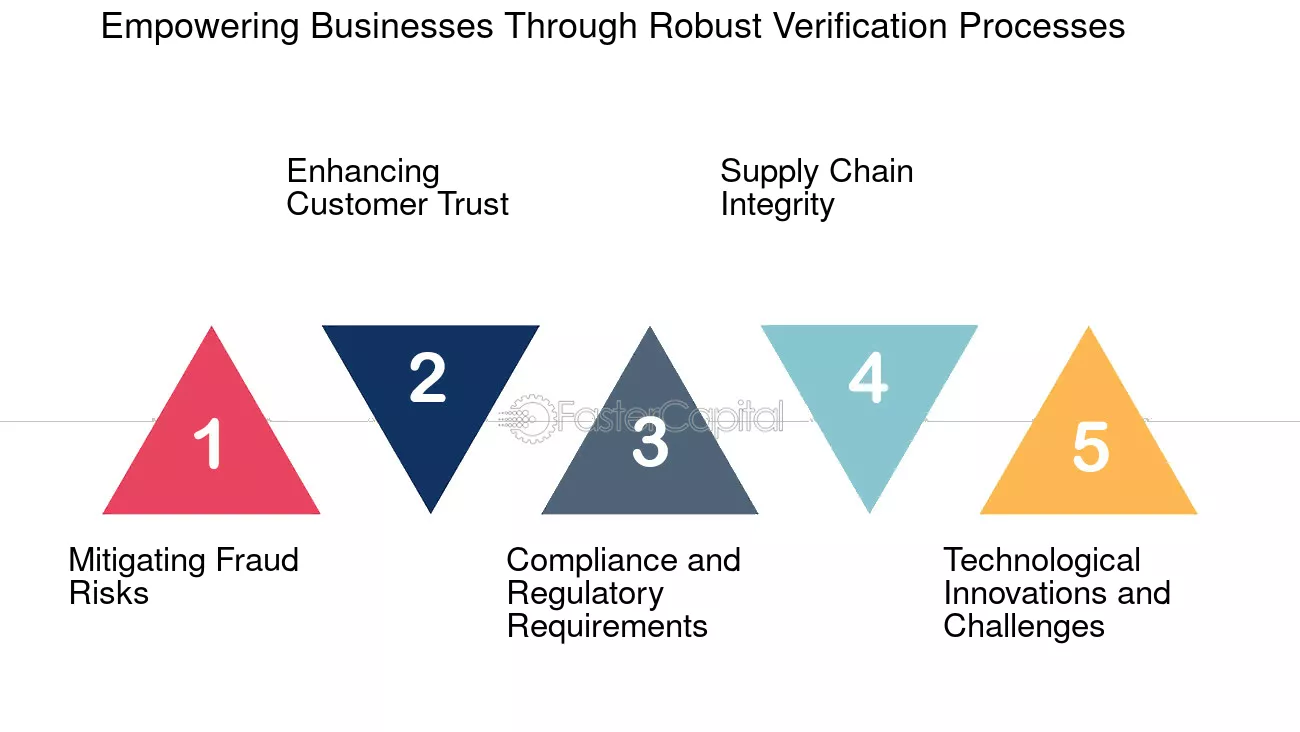 Empowering Businesses Through Robust Verification Processes

Enhancing Customer Trust

Supply Chain Integrity

1

2

FasterCapital

3

4

5

Mitigating Fraud Risks

Compliance and Regulatory Requirements

Technological Innovations and Challenges